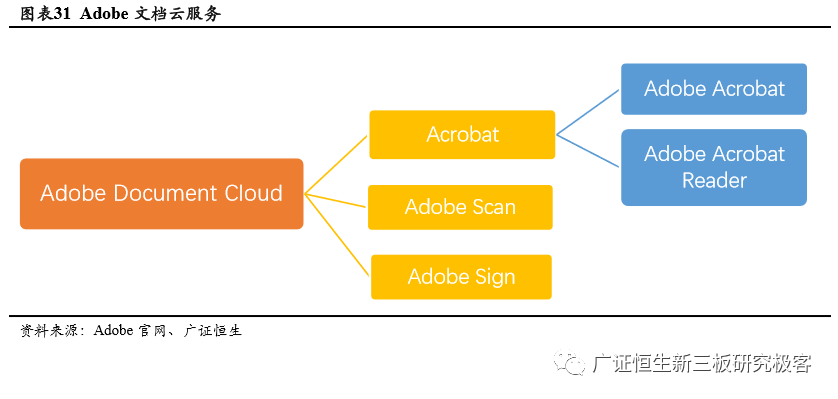 图表31 Adobe 文档云服务

Adobe Document Cloud

Acrobat

Adobe Scan

Adobe Sign

Adobe Acrobat

Adobe Acrobat Reader

资料来源：Adobe 官网、广证恒生

广证恒生新三板研究极客